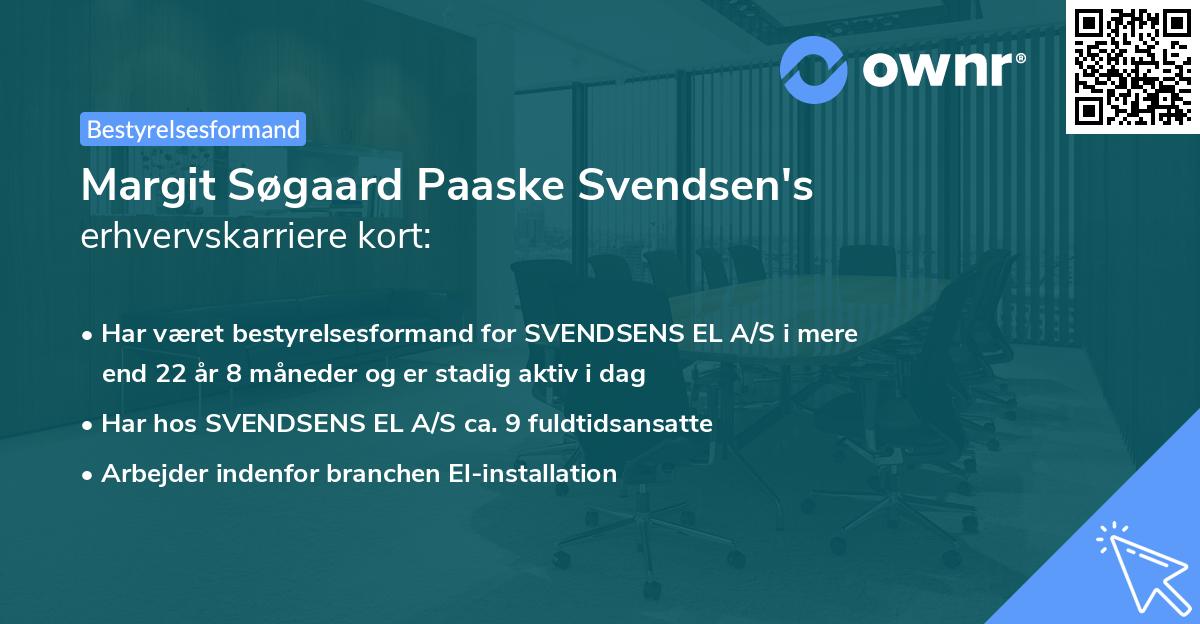 ownr®

Bestyrelsesformand

Margit Søgaard Paaske Svendsen's
erhvervskarriere kort:

• Har været bestyrelsesformand for SVENDSENS EL A/S i mere end 22 år 8 måneder og er stadig aktiv i dag
• Har hos SVENDSENS EL A/S ca. 9 fuldtidsansatte
• Arbejder indenfor branchen El-installation